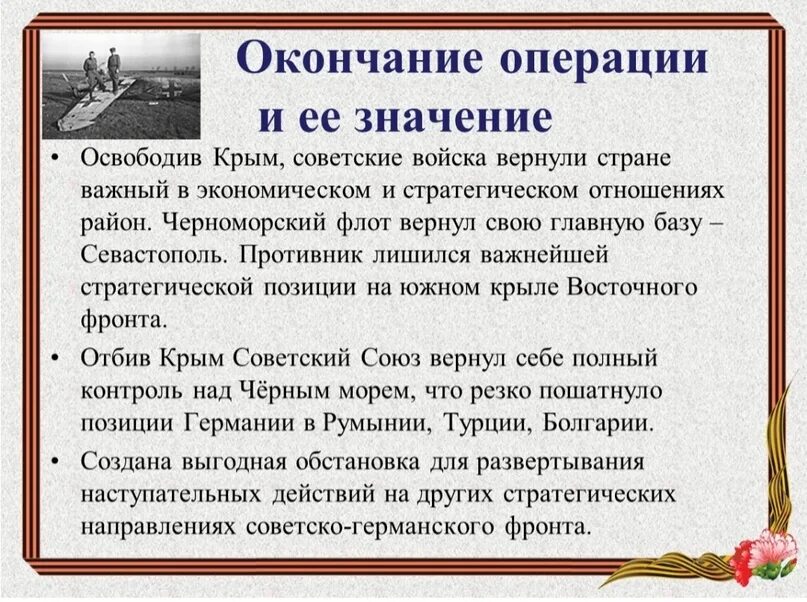 Окончание операции и ее значение

• Освободив Крым, советские войска вернули стране важный в экономическом и стратегическом отношениях район. Черноморский флот вернул свою главную базу – Севастополь. Противник лишился важнейшей стратегической позиции на южном крыле Восточного фронта.

• Отбив Крым Советский Союз вернул себе полный контроль над Чёрным морем, что резко пошатнуло позиции Германии в Румынии, Турции, Болгарии.

• Создана выгодная обстановка для развертывания наступательных действий на других стратегических направлениях советско-германского фронта.